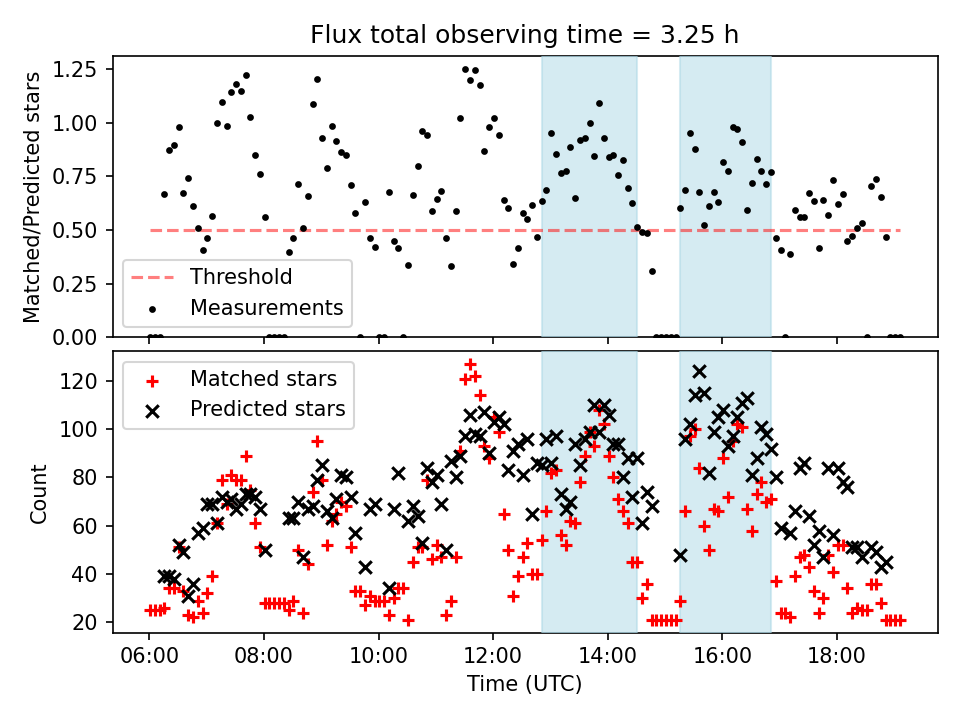 Flux total observing time = 3.25 h

Matched/Predicted stars

1.25
1.00
0.75
0.50
0.25
0.00

Threshold
Measurements

Count

120
100
80
60
40
20

Matched stars
Predicted stars

06:00
08:00
10:00
12:00
14:00
16:00
18:00

Time (UTC)